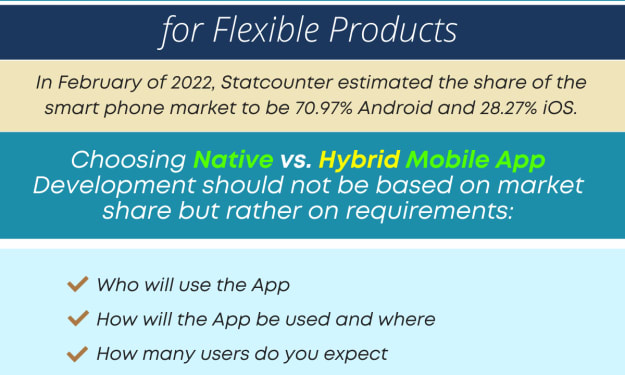 for Flexible Products

In February of 2022, Statcounter estimated the share of the smart phone market to be 70.97% Android and 28.27% iOS.

Choosing Native vs. Hybrid Mobile App Development should not be based on market share but rather on requirements:

Who will use the App

How will the App be used and where

How many users do you expect